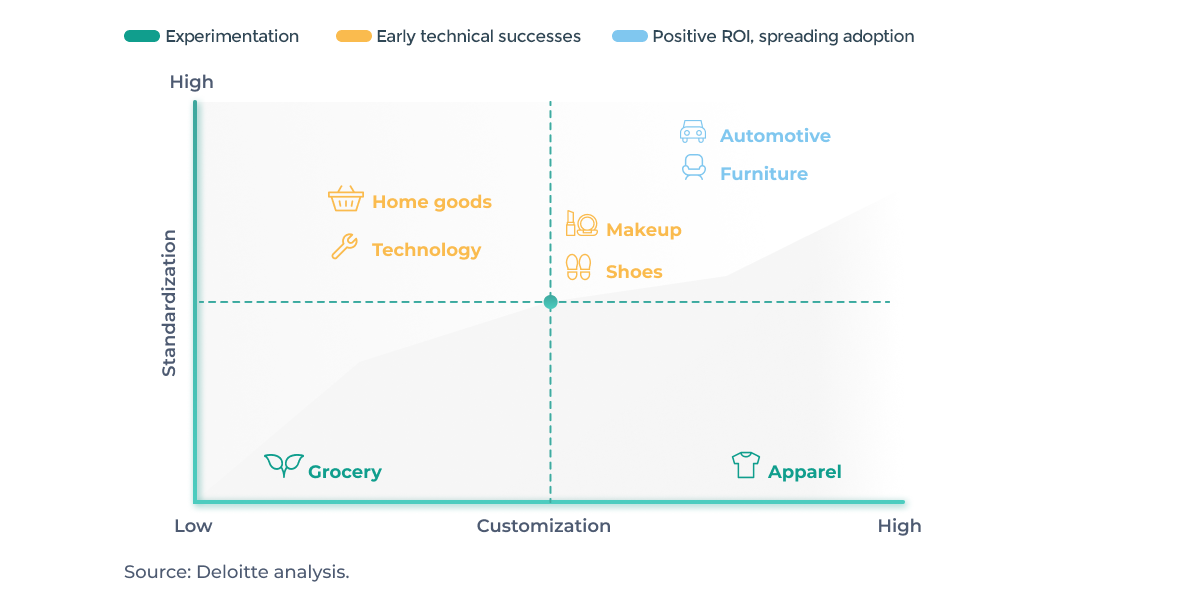 Experimentation
Early technical successes
Positive ROI, spreading adoption

High

Standardization

Automotive
Furniture

Home goods
Technology

Makeup
Shoes

Grocery
Apparel

Low
Customization
High

Source: Deloitte analysis.